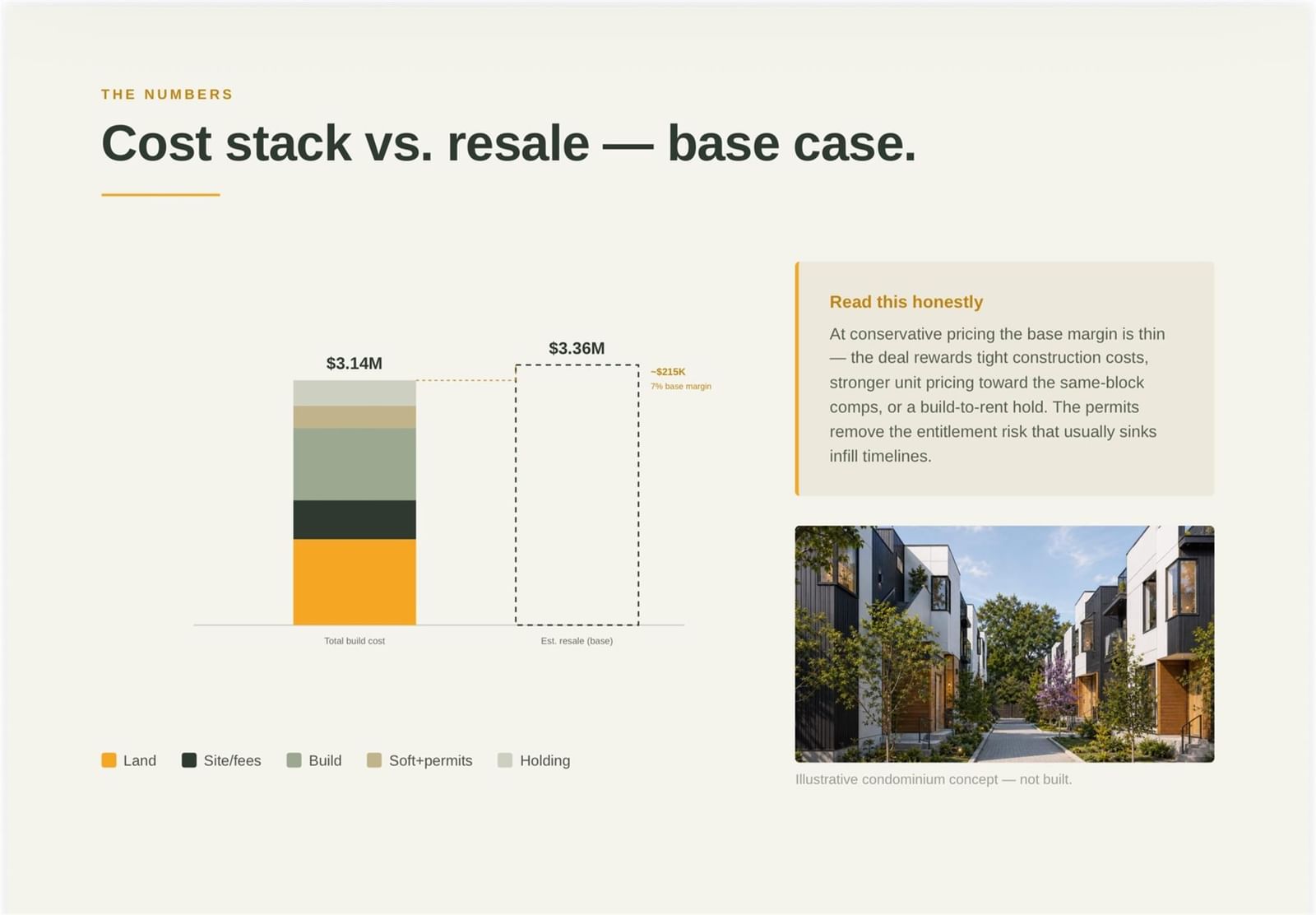 THE NUMBERS

Cost stack vs. resale — base case.

$3.14M

$3.36M

~$215K
7% base margin

Total build cost

Est. resale (base)

Land Site/fees Build Soft+permits Holding

Read this honestly

At conservative pricing the base margin is thin — the deal rewards tight construction costs, stronger unit pricing toward the same-block comps, or a build-to-rent hold. The permits remove the entitlement risk that usually sinks infill timelines.

Illustrative condominium concept — not built.